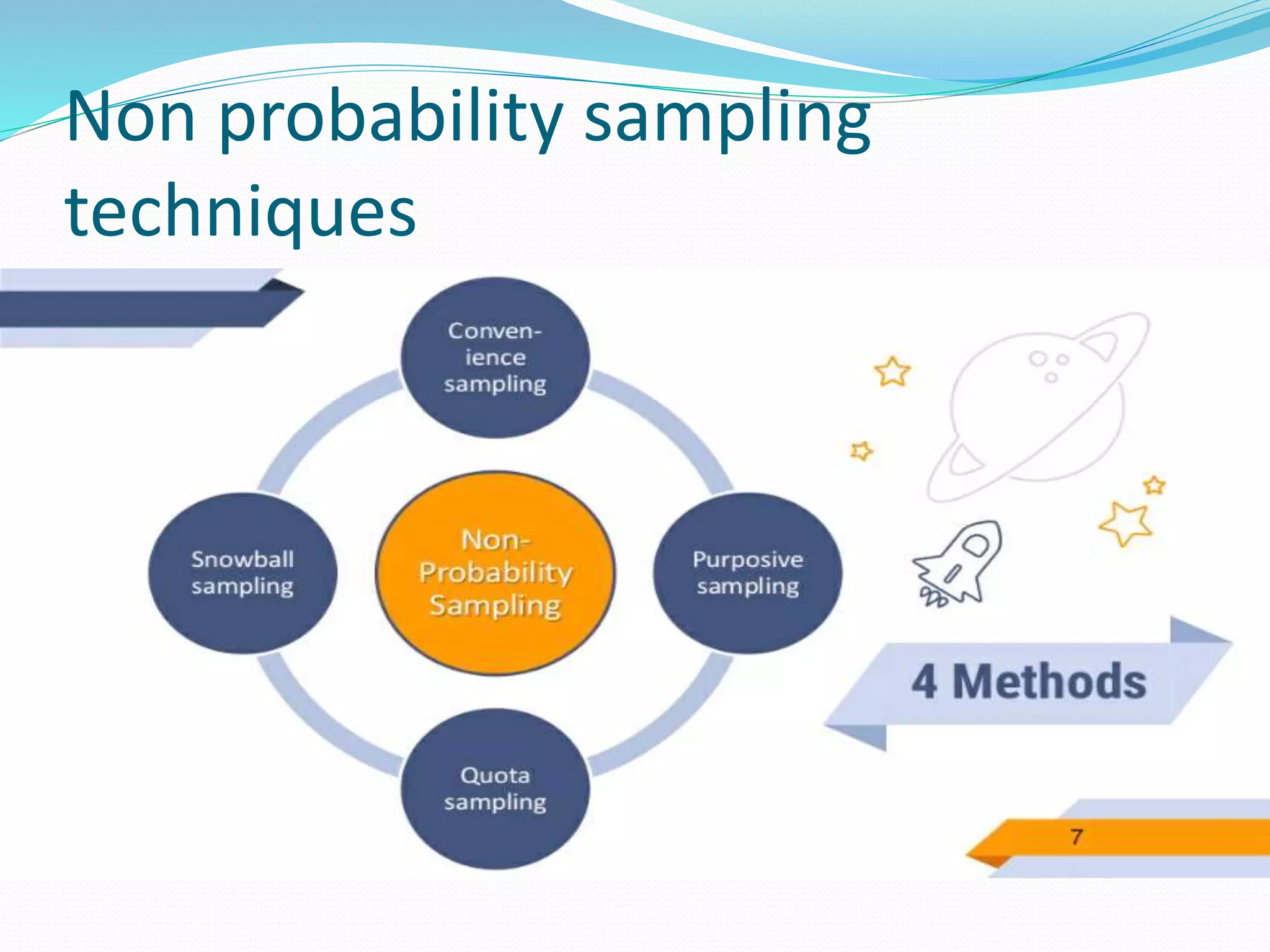 Non probability sampling techniques

Conven-ience sampling

Snowball sampling

Non-Probability Sampling

Purposive sampling

Quota sampling

4 Methods

7